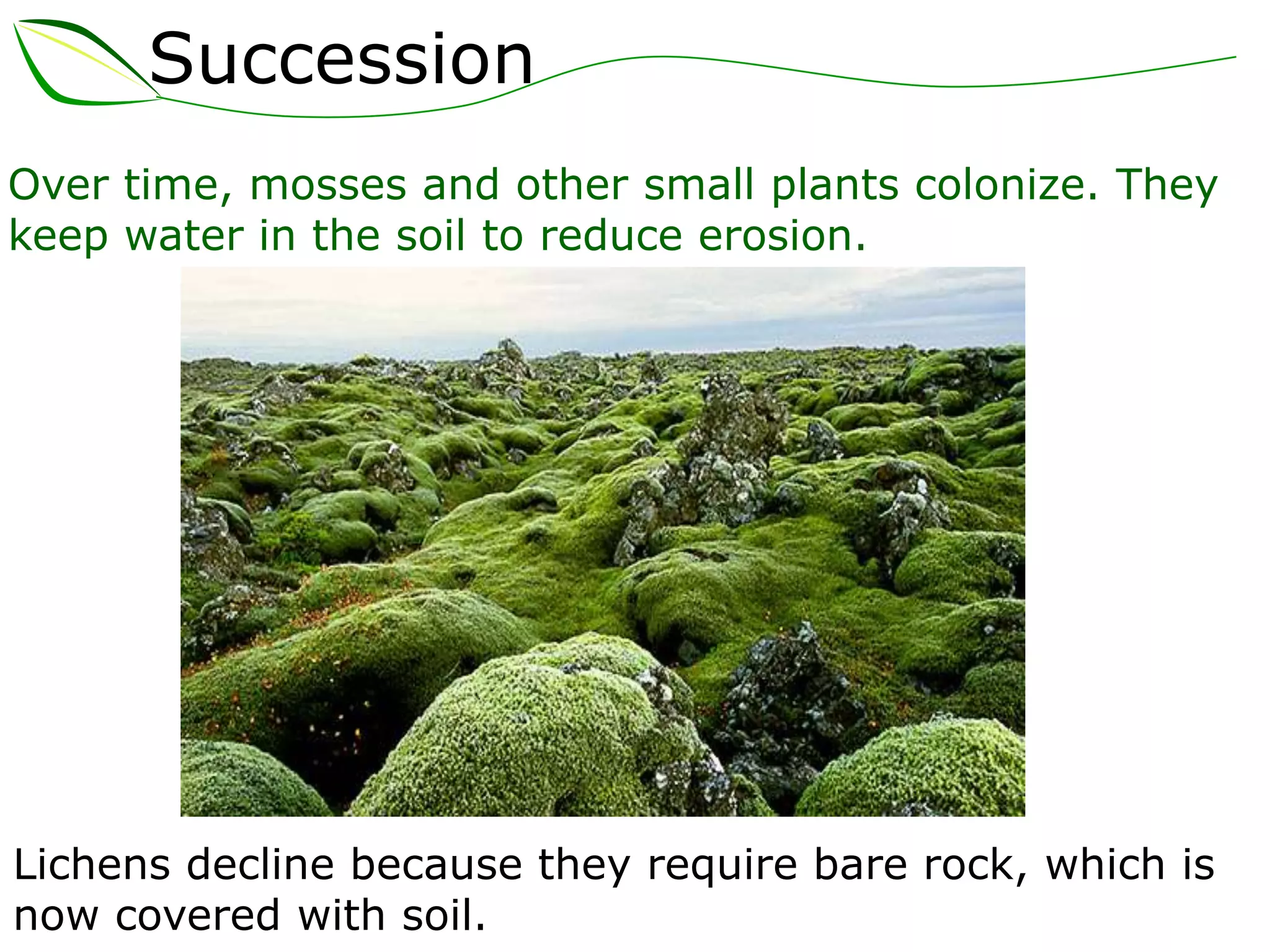 Succession

Over time, mosses and other small plants colonize. They keep water in the soil to reduce erosion.

Lichens decline because they require bare rock, which is now covered with soil.